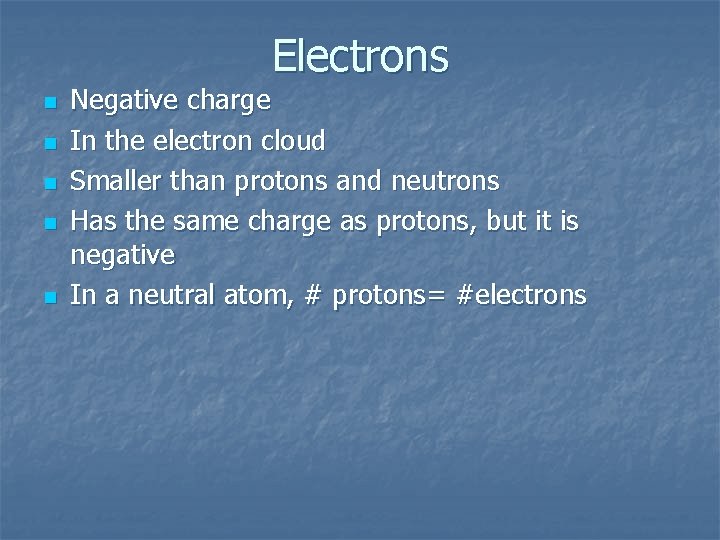 Electrons

- Negative charge
- In the electron cloud
- Smaller than protons and neutrons
- Has the same charge as protons, but it is negative
- In a neutral atom, # protons= #electrons